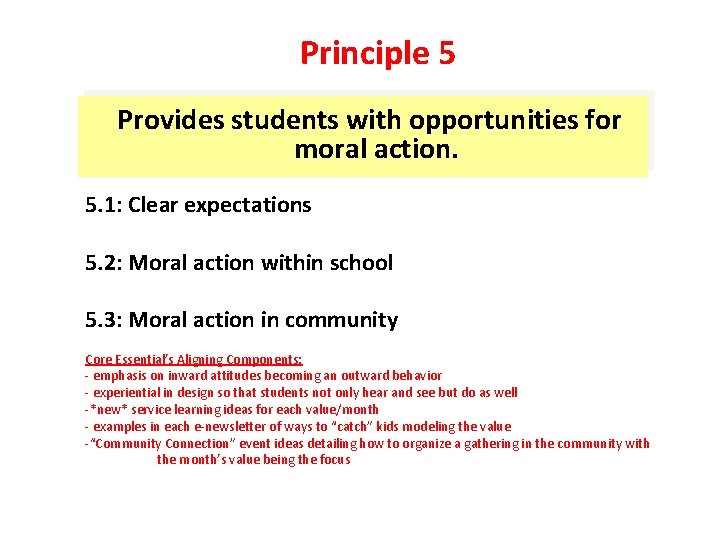 Principle 5

Provides students with opportunities for moral action.

5.1: Clear expectations

5.2: Moral action within school

5.3: Moral action in community

Core Essential's Aligning Components:
- emphasis on inward attitudes becoming an outward behavior
- experiential in design so that students not only hear and see but do as well
-*new* service learning ideas for each value/month
- examples in each e-newsletter of ways to "catch" kids modeling the value
-"Community Connection" event ideas detailing how to organize a gathering in the community with the month's value being the focus